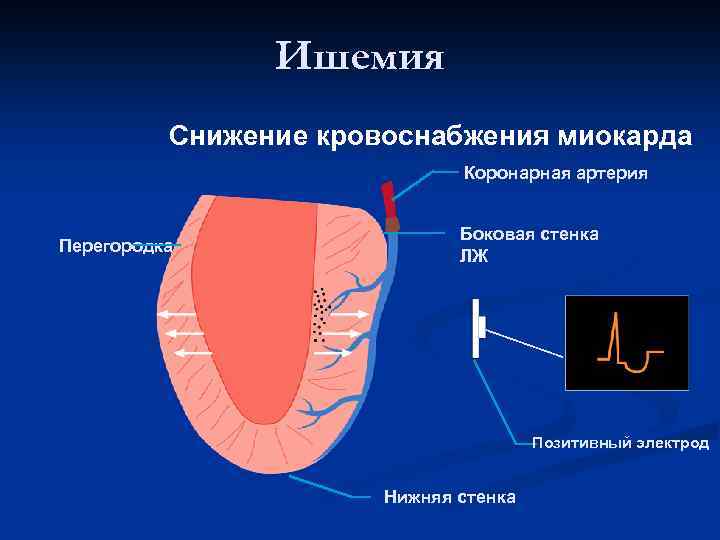 Ишемия

Снижение кровоснабжения миокарда

Коронарная артерия

Перегородка

Боковая стенка ЛЖ

Позитивный электрод

Нижняя стенка